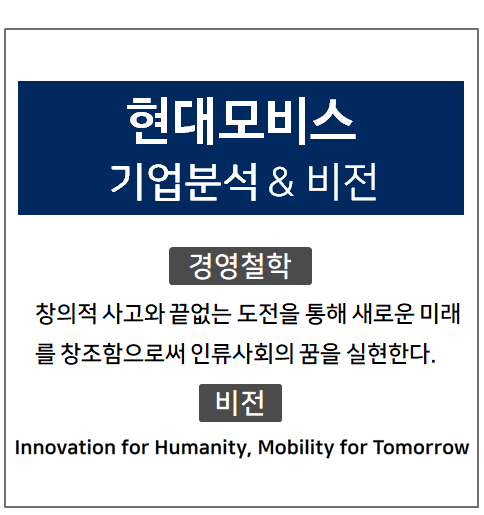 현대모비스
기업분석 & 비전

경영철학

창의적 사고와 끝없는 도전을 통해 새로운 미래를 창조함으로써 인류사회의 꿈을 실현한다.

비전

Innovation for Humanity, Mobility for Tomorrow